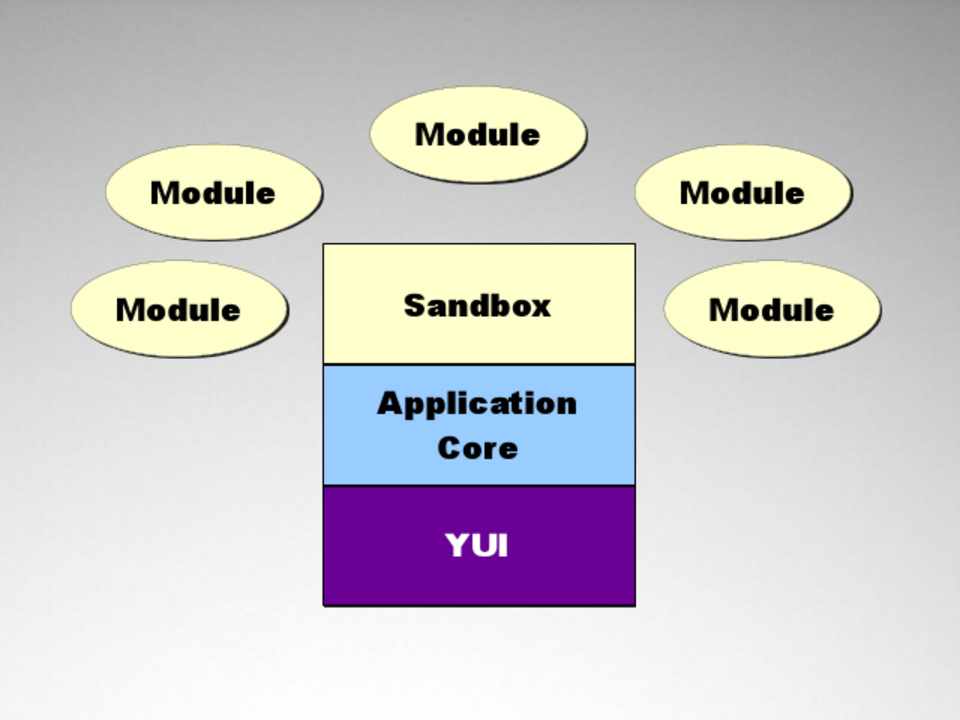 Module

Module

Module

Module

Module

Sandbox

Application Core

YUI